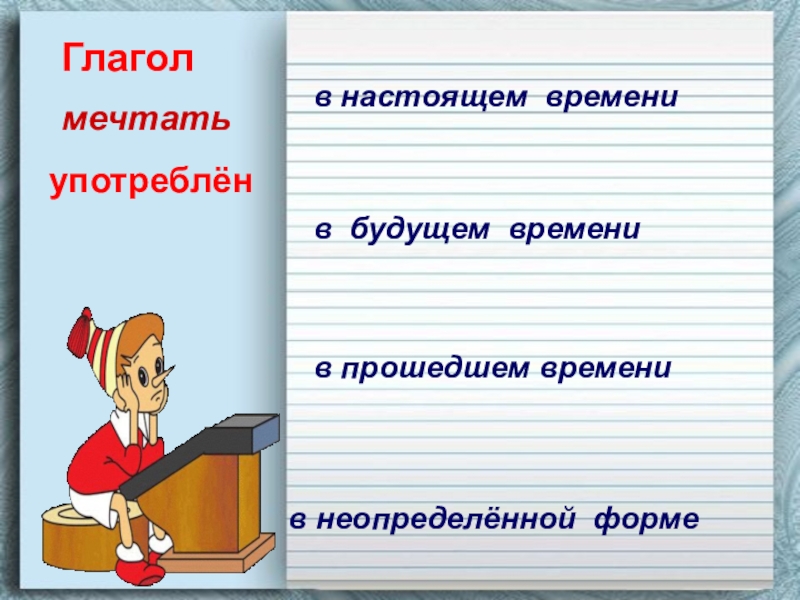 Глагол
мечтать
употреблён

в настоящем времени

в будущем времени

в прошедшем времени

в неопределённой форме